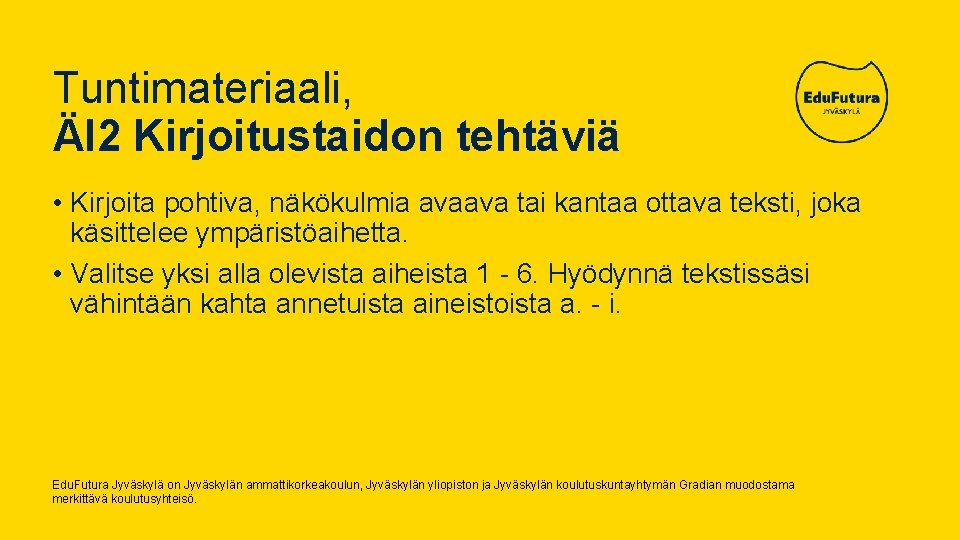 Tuntimateriaali,
ÄI2 Kirjoitustaidon tehtäviä

EduFutura
JYVÄSKYLÄ

• Kirjoita pohtiva, näkökulmia avaava tai kantaa ottava teksti, joka käsittelee ympäristöaihetta.
• Valitse yksi alla olevista aiheista 1 - 6. Hyödynnä tekstissäsi vähintään kahta annetuista aineistoista a. - i.

EduFutura Jyväskylä on Jyväskylän ammattikorkeakoulun, Jyväskylän yliopiston ja Jyväskylän koulutuskuntayhtymän Gradian muodostama merkittävä koulutusyhteisö.